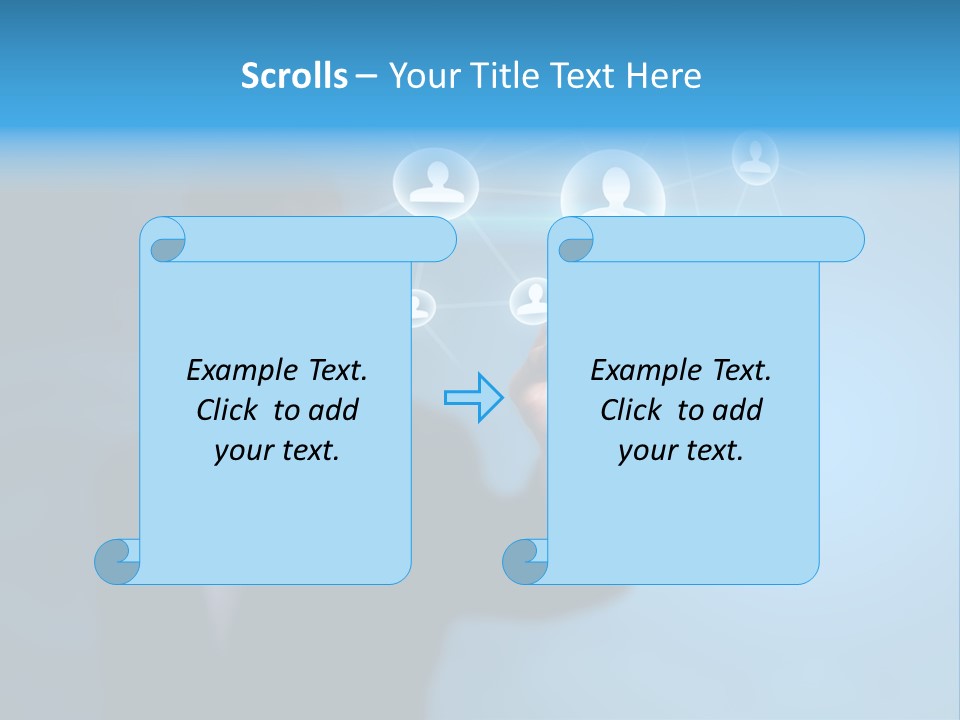 Scrolls – Your Title Text Here

Example Text. Click to add your text.

Example Text. Click to add your text.